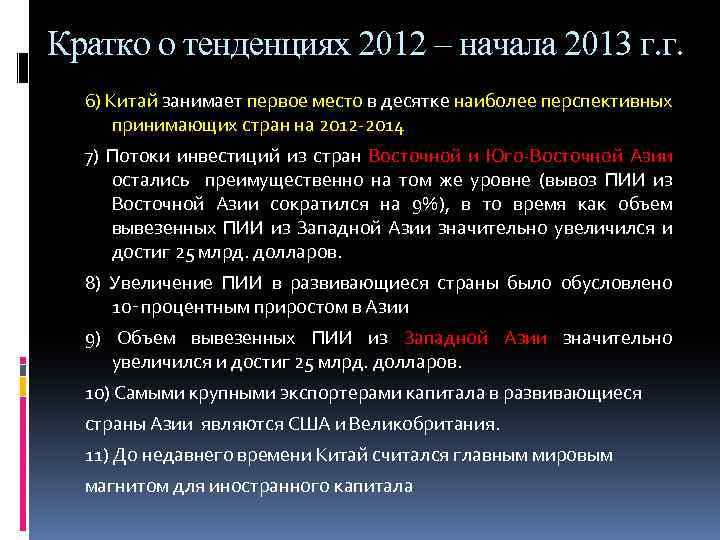 Кратко о тенденциях 2012 – начала 2013 г.г.

6) Китай занимает первое место в десятке наиболее перспективных принимающих стран на 2012-2014

7) Потоки инвестиций из стран Восточной и Юго-Восточной Азии остались преимущественно на том же уровне (вывоз ПИИ из Восточной Азии сократился на 9%), в то время как объем вывезенных ПИИ из Западной Азии значительно увеличился и достиг 25 млрд. долларов.

8) Увеличение ПИИ в развивающиеся страны было обусловлено 10-процентным приростом в Азии

9) Объем вывезенных ПИИ из Западной Азии значительно увеличился и достиг 25 млрд. долларов.

10) Самыми крупными экспортерами капитала в развивающиеся страны Азии являются США и Великобритания.

11) До недавнего времени Китай считался главным мировым магнитом для иностранного капитала